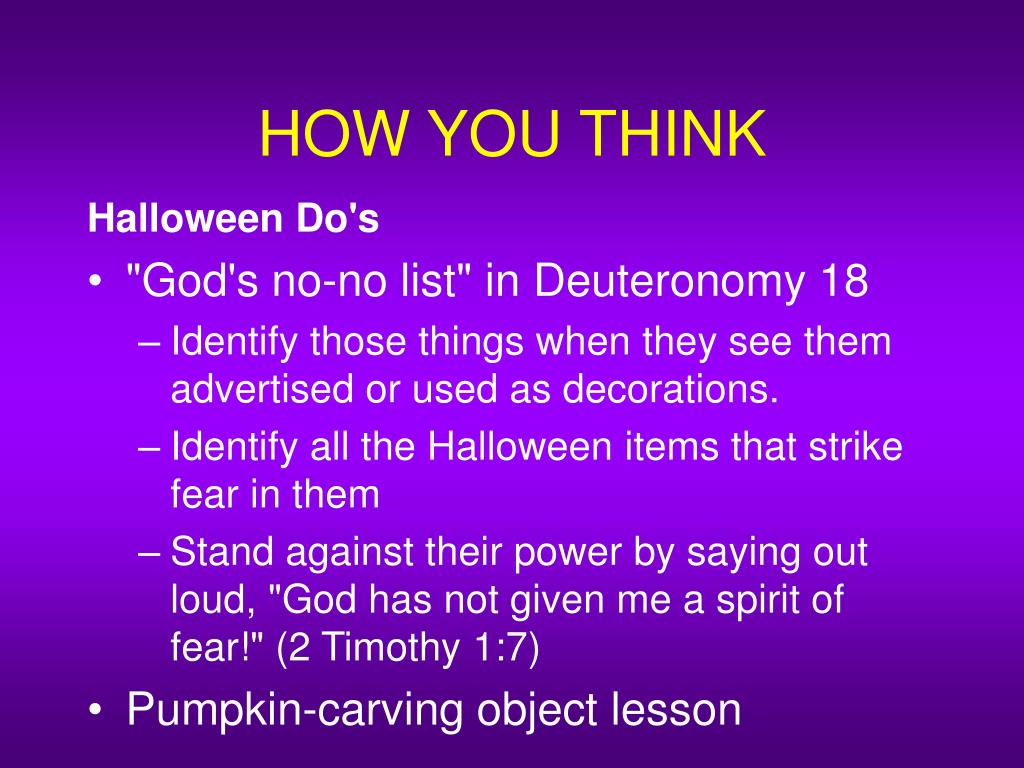 HOW YOU THINK

Halloween Do's

• "God's no-no list" in Deuteronomy 18
– Identify those things when they see them advertised or used as decorations.
– Identify all the Halloween items that strike fear in them
– Stand against their power by saying out loud, "God has not given me a spirit of fear!" (2 Timothy 1:7)
• Pumpkin-carving object lesson